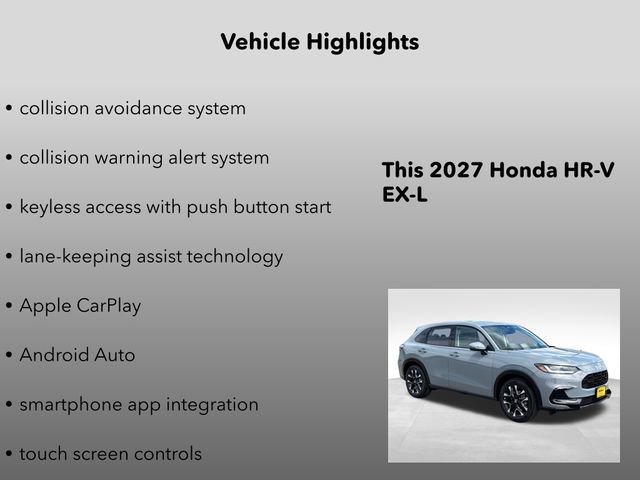 Vehicle Highlights

• collision avoidance system

• collision warning alert system

• keyless access with push button start

• lane-keeping assist technology

• Apple CarPlay

• Android Auto

• smartphone app integration

• touch screen controls

This 2027 Honda HR-V EX-L